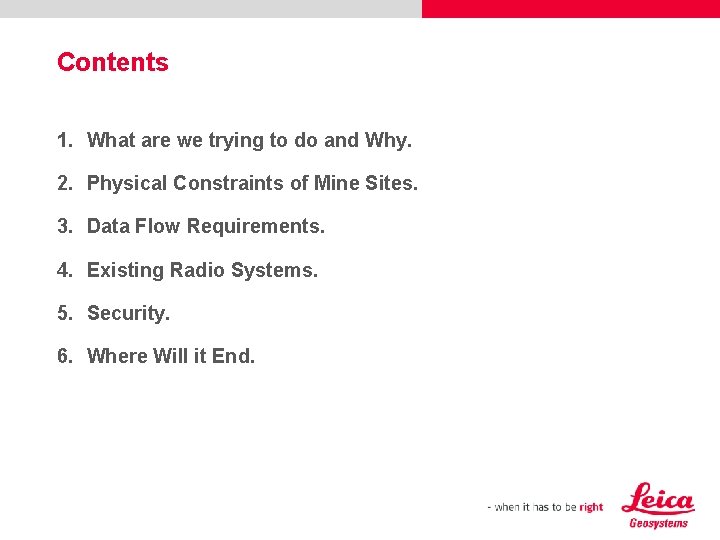 Contents

1. What are we trying to do and Why.

2. Physical Constraints of Mine Sites.

3. Data Flow Requirements.

4. Existing Radio Systems.

5. Security.

6. Where Will it End.

- when it has to be right

Leica
Geosystems